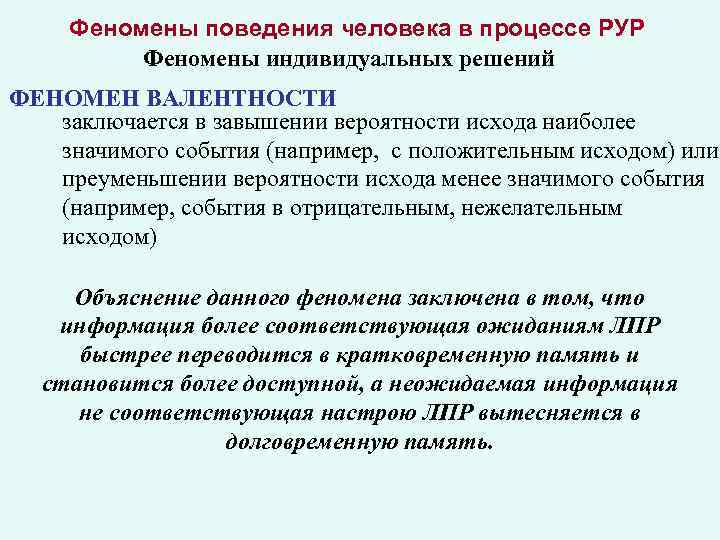 Феномены поведения человека в процессе РУР

Феномены индивидуальных решений

ФЕНОМЕН ВАЛЕНТНОСТИ

заключается в завышении вероятности исхода наиболее значимого события (например, с положительным исходом) или преуменьшении вероятности исхода менее значимого события (например, события в отрицательным, нежелательным исходом)

Объяснение данного феномена заключена в том, что информация более соответствующая ожиданиям ЛПР быстрее переводится в кратковременную память и становится более доступной, а неожидаемая информация не соответствующая настрою ЛПР вытесняется в долговременную память.